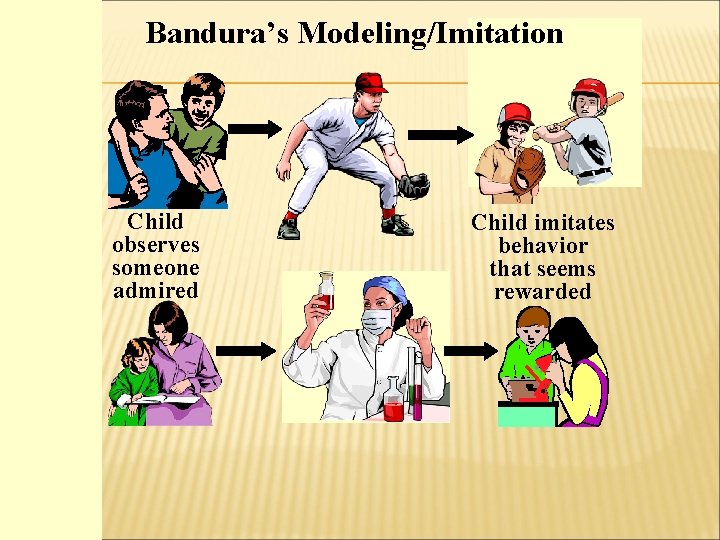 Bandura's Modeling/Imitation

Child observes someone admired

Child imitates behavior that seems rewarded